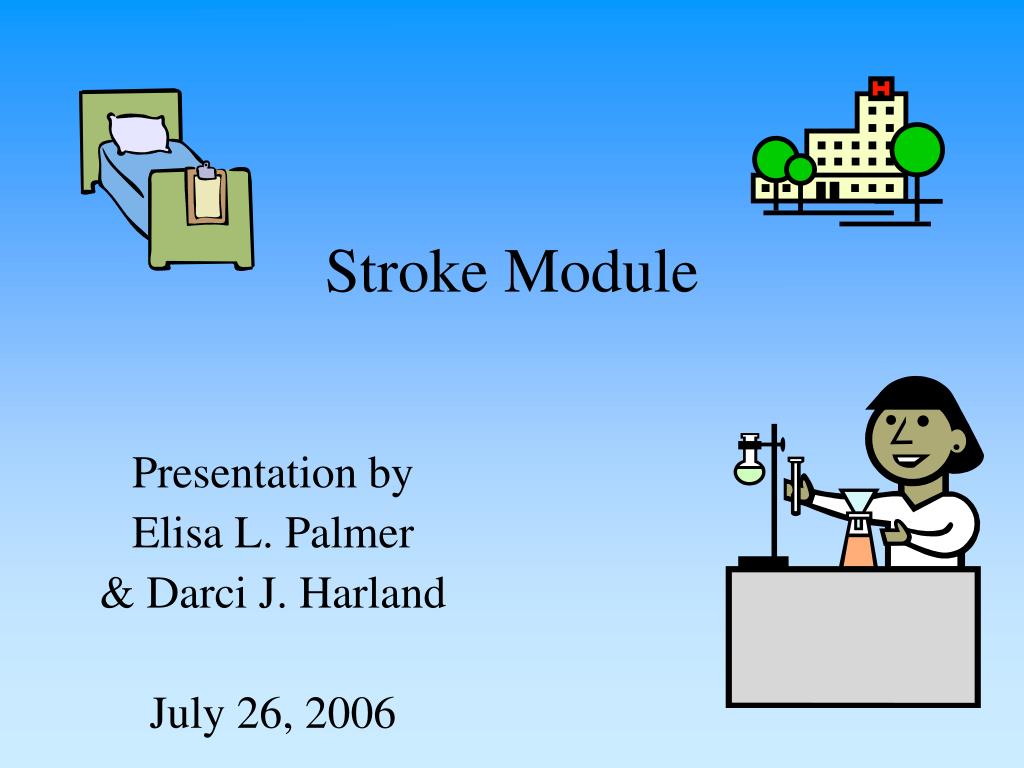 H

Stroke Module

Presentation by
Elisa L. Palmer
& Darci J. Harland

July 26, 2006